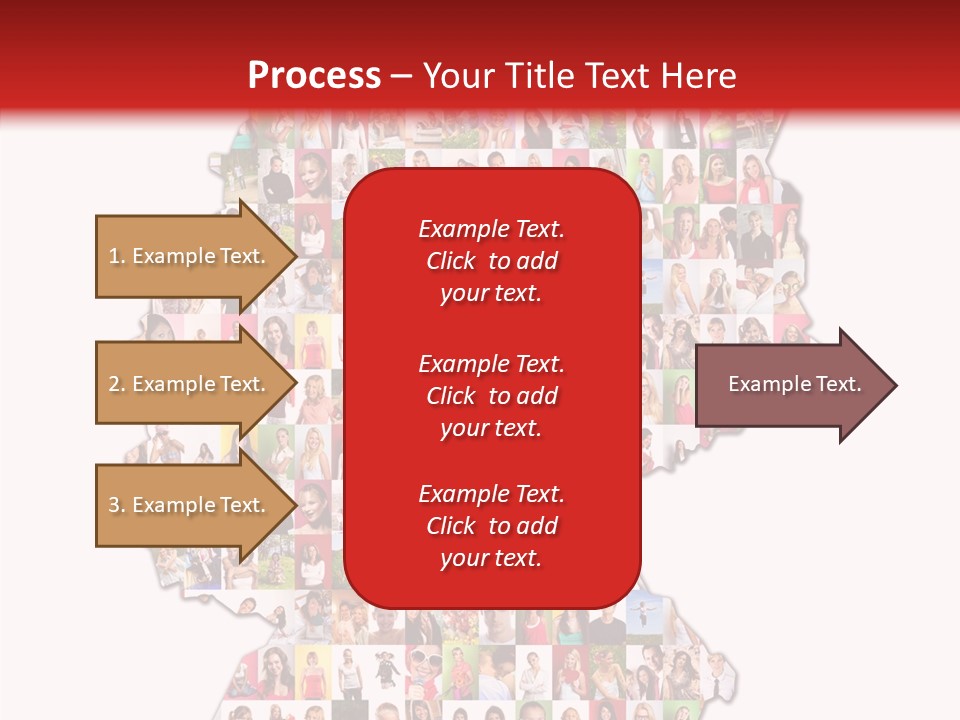 Process – Your Title Text Here

1. Example Text.

2. Example Text.

3. Example Text.

Example Text. Click to add your text.

Example Text. Click to add your text.

Example Text. Click to add your text.

Example Text.